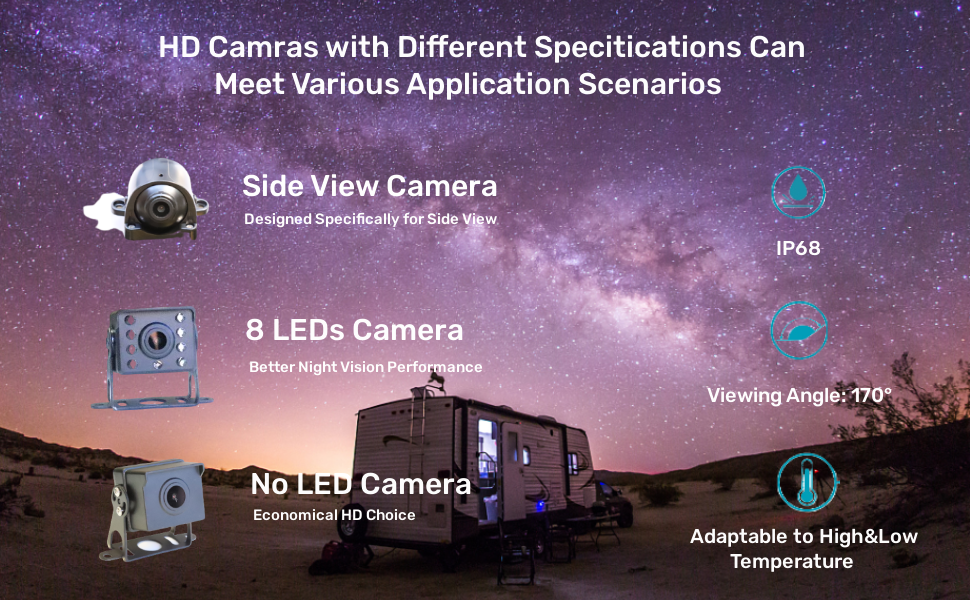 HD Camras with Different Specitications Can Meet Various Application Scenarios

Side View Camera
Designed Specifically for Side View

8 LEDs Camera
Better Night Vision Performance

No LED Camera
Economical HD Choice

IP68

Viewing Angle: 170°

Adaptable to High&Low Temperature